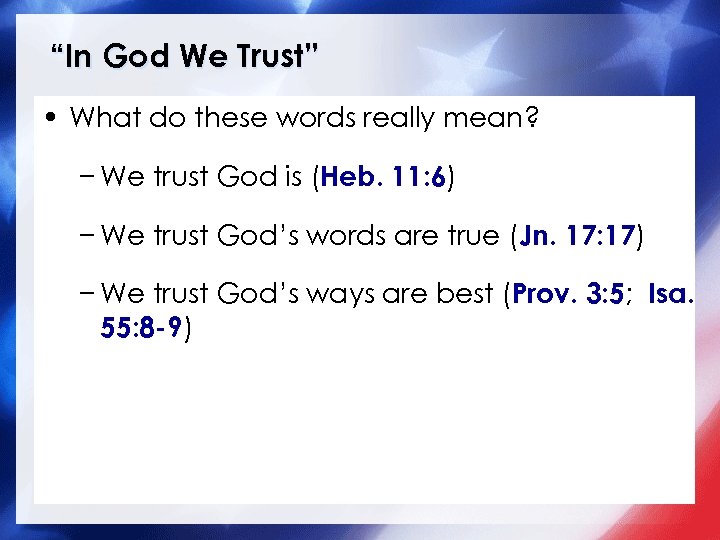 “In God We Trust”

• What do these words really mean?

– We trust God is (Heb. 11:6)

– We trust God’s words are true (Jn. 17:17)

– We trust God’s ways are best (Prov. 3:5; Isa. 55:8-9)